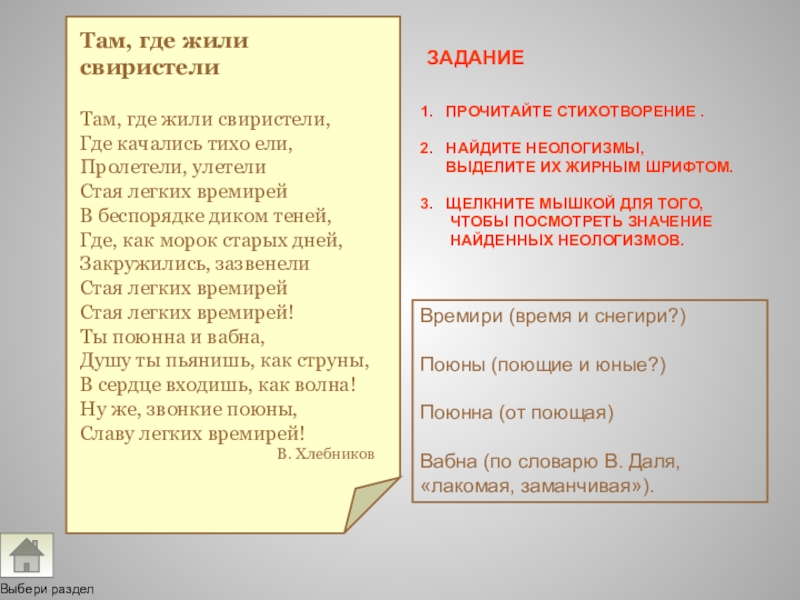 Там, где жили свиристели

Там, где жили свиристели,
Где качались тихо ели,
Пролетели, улетели
Стая легких времирей
В беспорядке диком теней,
Где, как морок старых дней,
Закружились, зазвенели
Стая легких времирей
Стая легких времирей!
Ты поюнна и вабна,
Душу ты пьянишь, как струны,
В сердце входишь, как волна!
Ну же, звонкие поюны,
Славу легких времирей!
В. Хлебников

ЗАДАНИЕ

1. ПРОЧИТАЙТЕ СТИХОТВОРЕНИЕ .

2. НАЙДИТЕ НЕОЛОГИЗМЫ, ВЫДЕЛИТЕ ИХ ЖИРНЫМ ШРИФТОМ.

3. ЩЕЛКНИТЕ МЫШКОЙ ДЛЯ ТОГО, ЧТОБЫ ПОСМОТРЕТЬ ЗНАЧЕНИЕ НАЙДЕННЫХ НЕОЛОГИЗМОВ.

Времири (время и снегири?)

Поюны (поющие и юные?)

Поюнна (от поющая)

Вабна (по словарю В. Даля, «лакомая, заманчивая»).

Выбери раздел